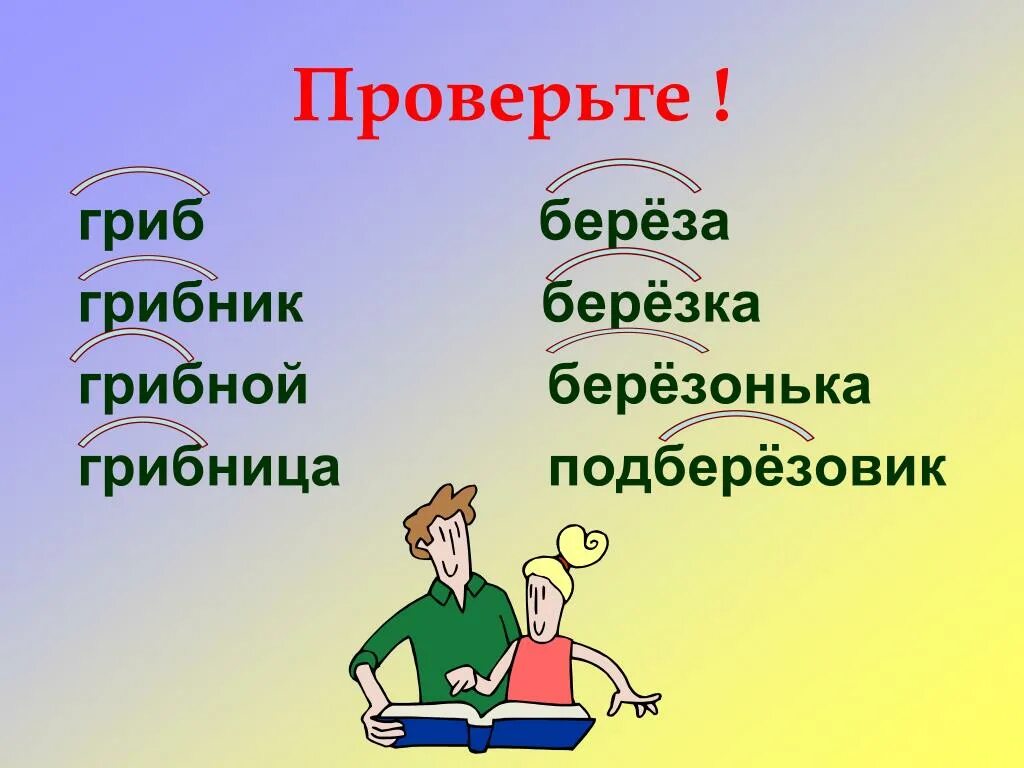 Проверьте !

гриб
грибник
грибной
грибница

берёза
берёзка
берёзонька
подберёзовик